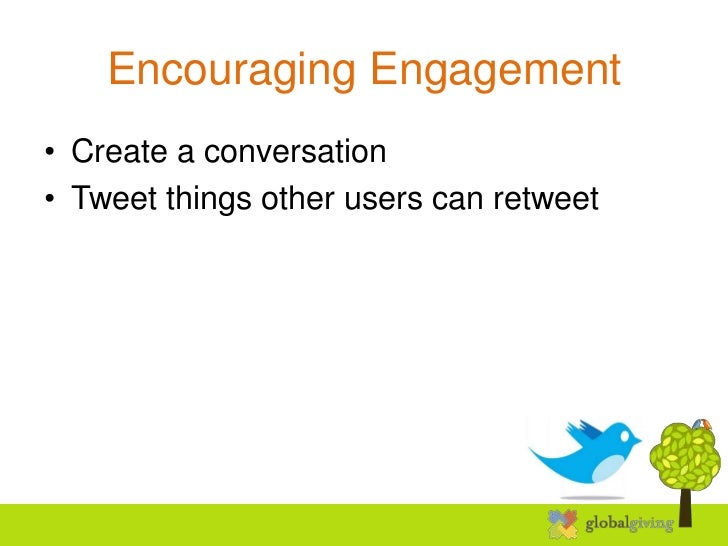 Encouraging Engagement

• Create a conversation
• Tweet things other users can retweet

globalgiving